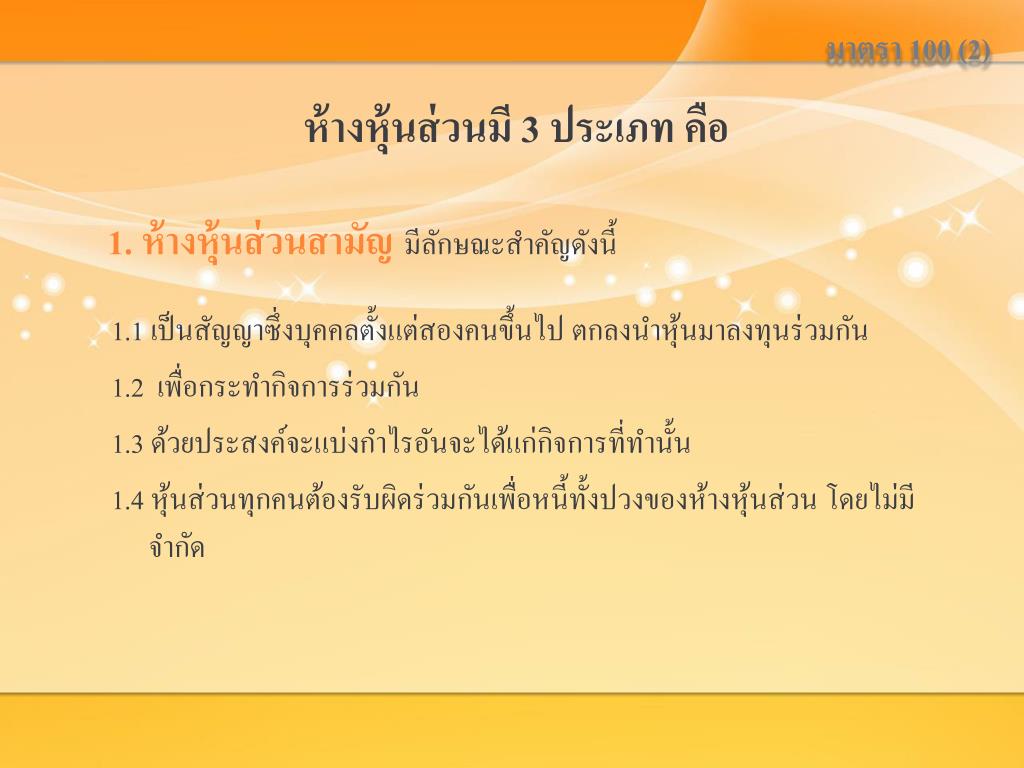 มาตรา 100 (2)

ห้างหุ้นส่วนมี 3 ประเภท คือ

1. ห้างหุ้นส่วนสามัญ มีลักษณะสำคัญดังนี้

1.1 เป็นสัญญาซึ่งบุคคลตั้งแต่สองคนขึ้นไป ตกลงนำหุ้นมาลงทุนร่วมกัน

1.2 เพื่อกระทำกิจการร่วมกัน

1.3 ด้วยประสงค์จะแบ่งกำไรอันจะได้แก่กิจการที่ทำนั้น

1.4 หุ้นส่วนทุกคนต้องรับผิดร่วมกันเพื่อหนี้ทั้งปวงของห้างหุ้นส่วน โดยไม่มีจำกัด